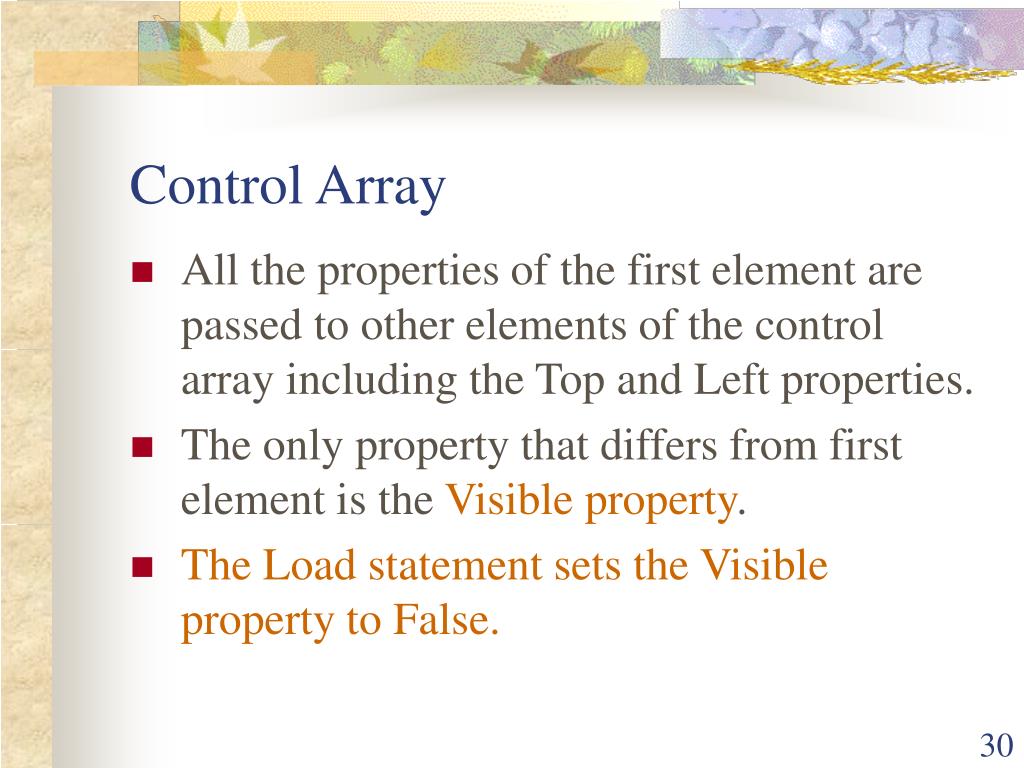 Control Array

- All the properties of the first element are passed to other elements of the control array including the Top and Left properties.
- The only property that differs from first element is the Visible property.
- The Load statement sets the Visible property to False.

30